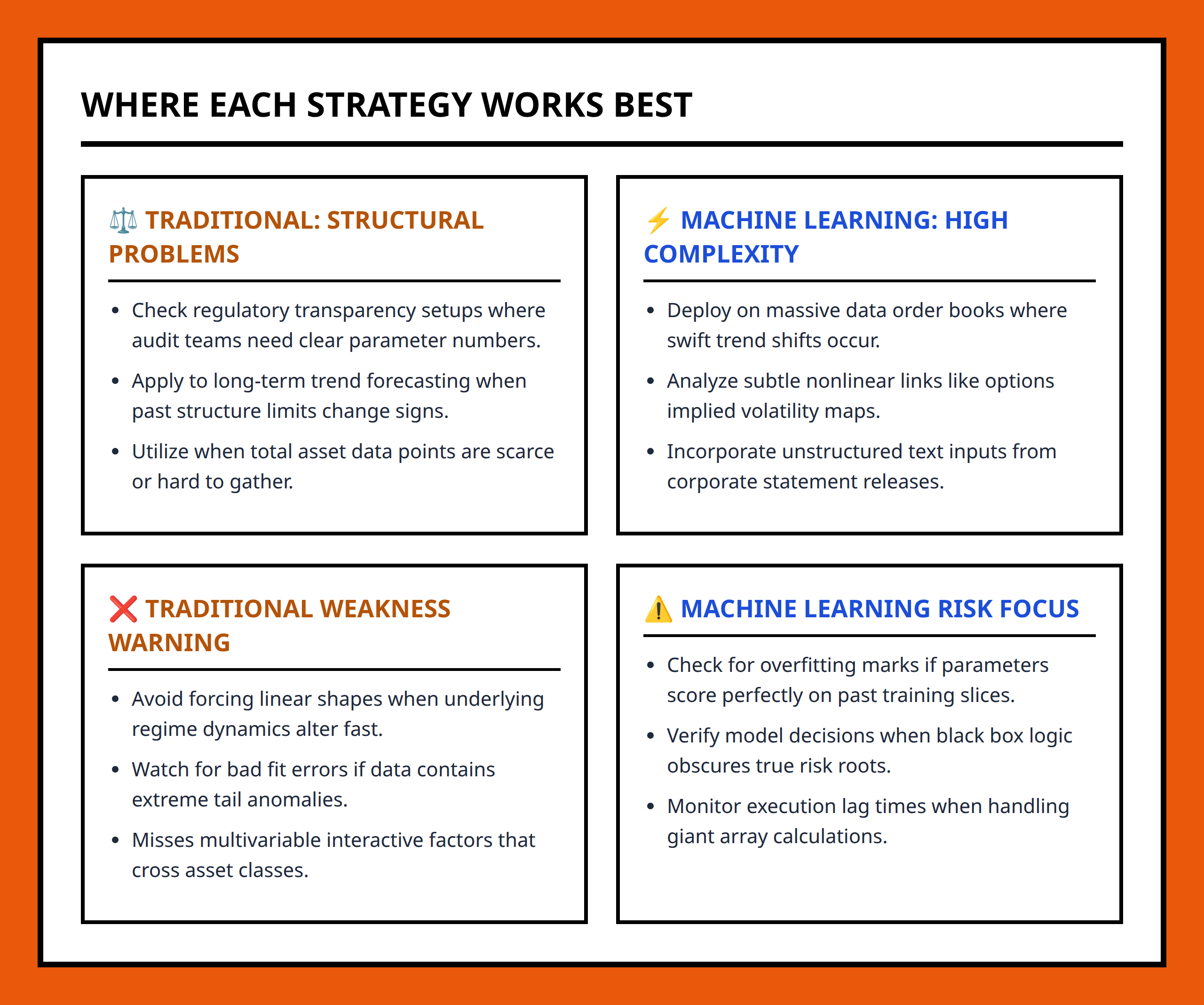 WHERE EACH STRATEGY WORKS BEST

⚖️ TRADITIONAL: STRUCTURAL PROBLEMS

- Check regulatory transparency setups where audit teams need clear parameter numbers.
- Apply to long-term trend forecasting when past structure limits change signs.
- Utilize when total asset data points are scarce or hard to gather.

⚡ MACHINE LEARNING: HIGH COMPLEXITY

- Deploy on massive data order books where swift trend shifts occur.
- Analyze subtle nonlinear links like options implied volatility maps.
- Incorporate unstructured text inputs from corporate statement releases.

❌ TRADITIONAL WEAKNESS WARNING

- Avoid forcing linear shapes when underlying regime dynamics alter fast.
- Watch for bad fit errors if data contains extreme tail anomalies.
- Misses multivariable interactive factors that cross asset classes.

⚠️ MACHINE LEARNING RISK FOCUS

- Check for overfitting marks if parameters score perfectly on past training slices.
- Verify model decisions when black box logic obscures true risk roots.
- Monitor execution lag times when handling giant array calculations.